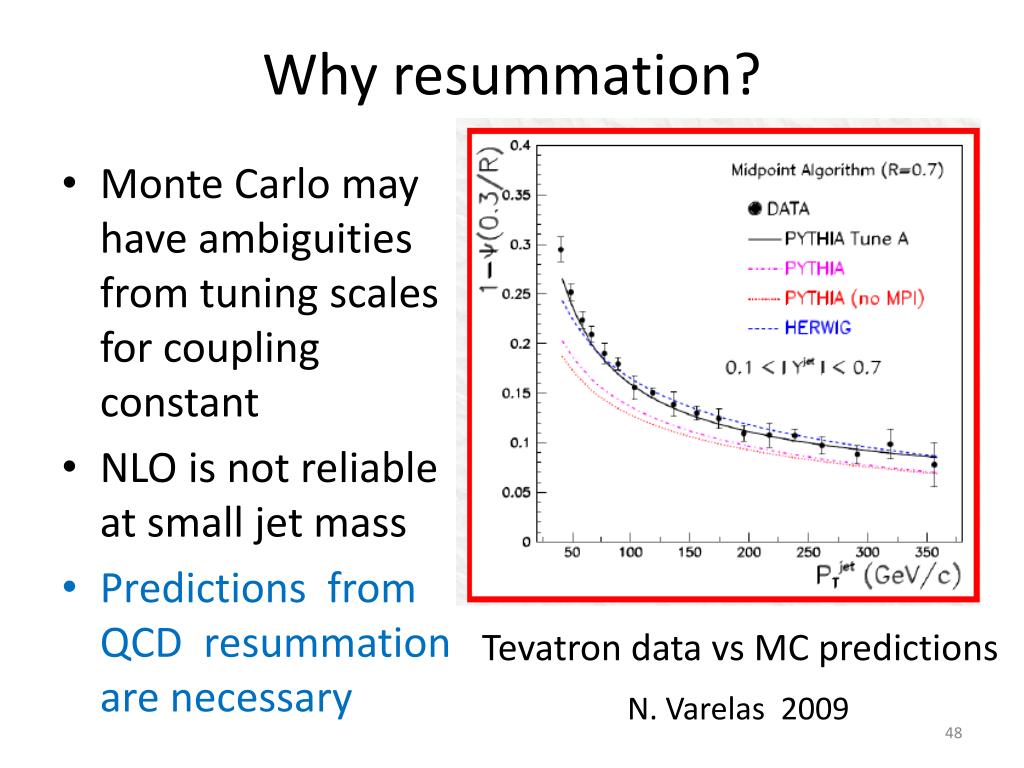 Why resummation?

• Monte Carlo may have ambiguities from tuning scales for coupling constant

• NLO is not reliable at small jet mass

• Predictions from QCD resummation are necessary

$1-\Psi(0.3/R)$

0.4
0.35
0.3
0.25
0.2
0.15
0.1
0.05
0

Midpoint Algorithm (R=0.7)
DATA
PYTHIA Tune A
PYTHIA
PYTHIA (no MPI)
HERWIG

$0.1 < |Y^{jet}| < 0.7$

50 100 150 200 250 300 350

$P_T^{jet}$ (GeV/c)

Tevatron data vs MC predictions

N. Varelas 2009

48